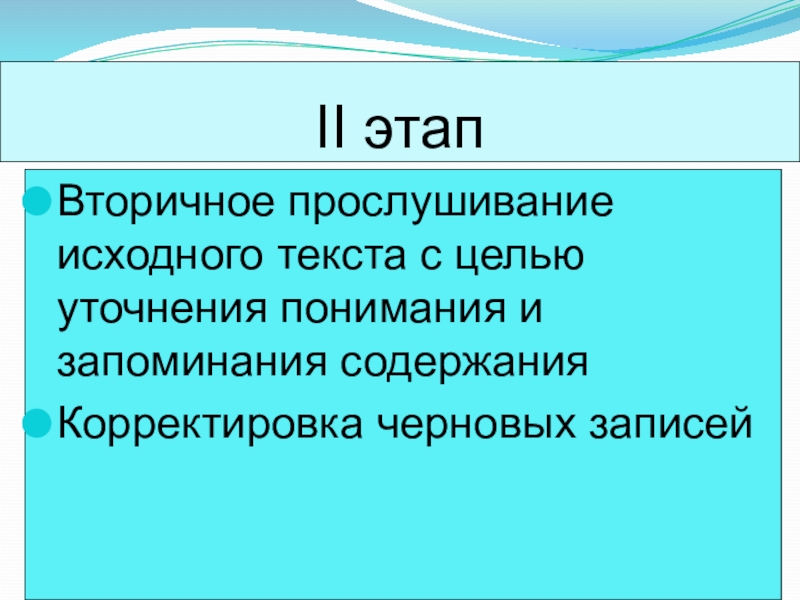 II этап

Вторичное прослушивание исходного текста с целью уточнения понимания и запоминания содержания

Корректировка черновых записей